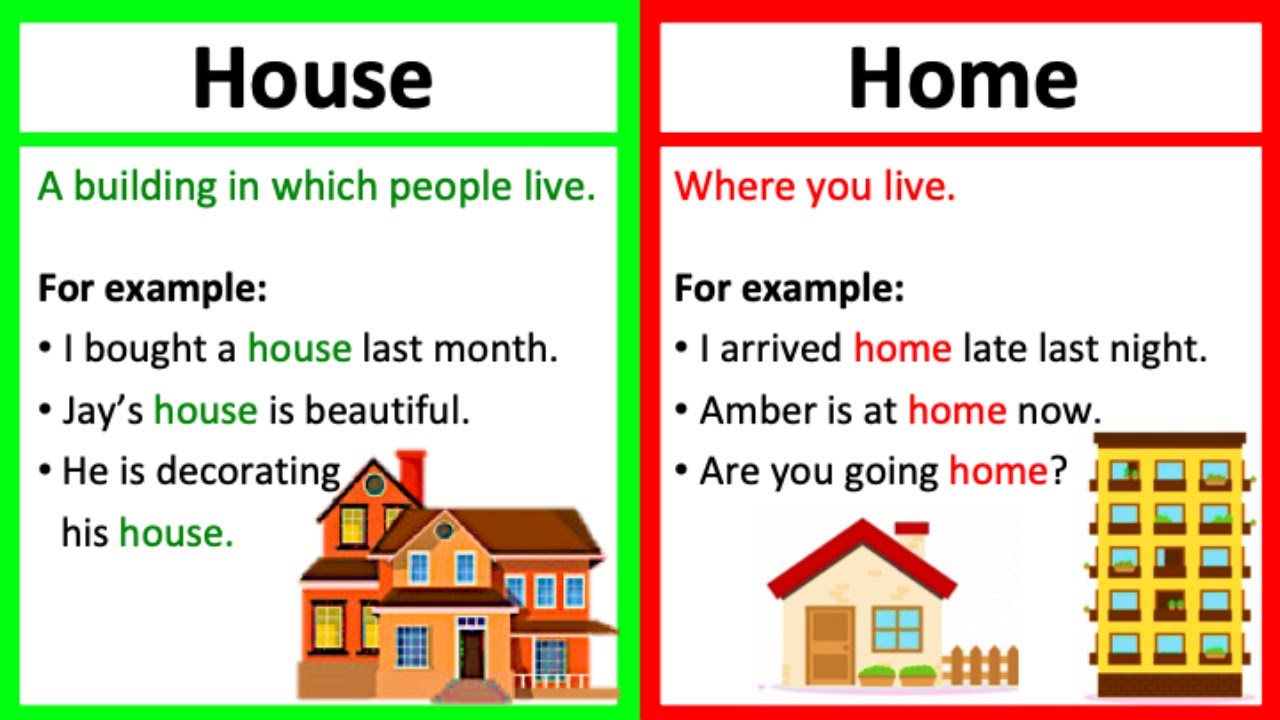 House

A building in which people live.

For example:
• I bought a house last month.
• Jay's house is beautiful.
• He is decorating his house.

Home

Where you live.

For example:
• I arrived home late last night.
• Amber is at home now.
• Are you going home?